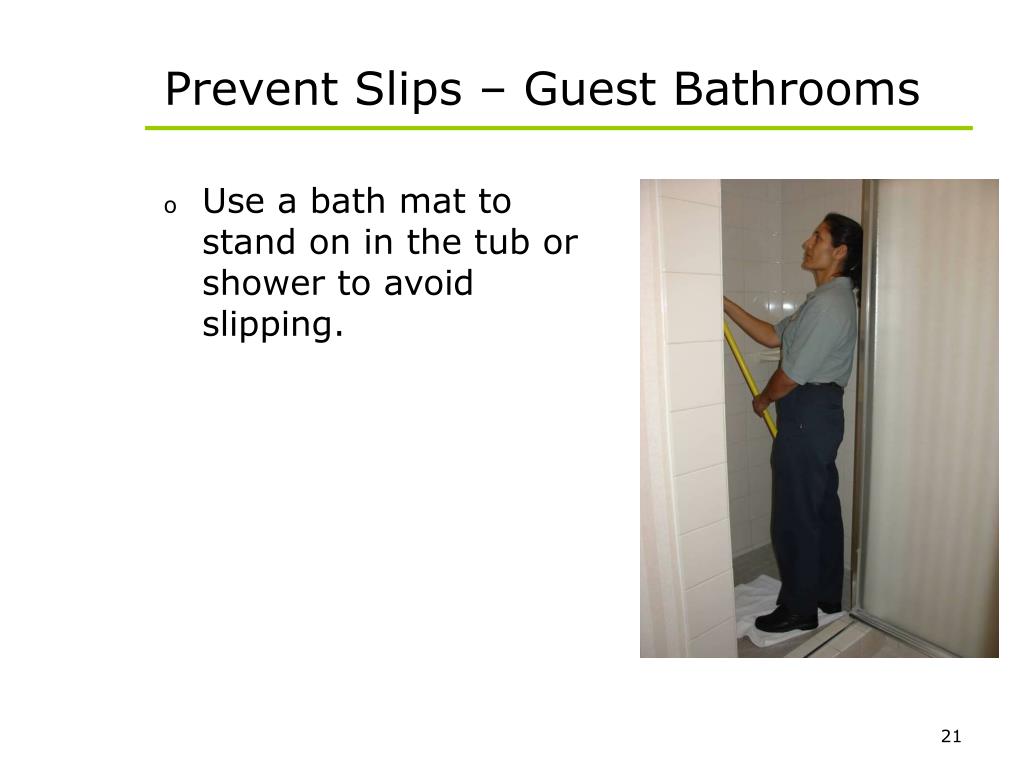 Prevent Slips – Guest Bathrooms

o Use a bath mat to stand on in the tub or shower to avoid slipping.

21